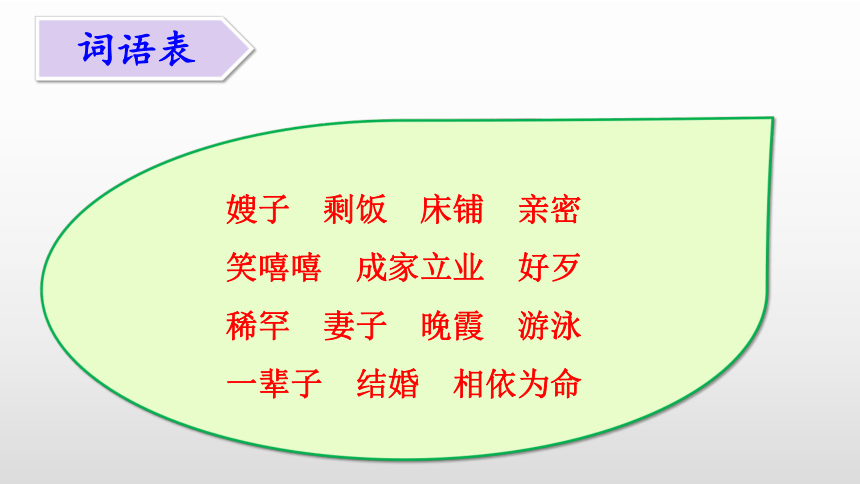 词语表

嫂子　剩饭　床铺　亲密
笑嘻嘻　成家立业　好歹
稀罕　妻子　晚霞　游泳
一辈子　结婚　相依为命